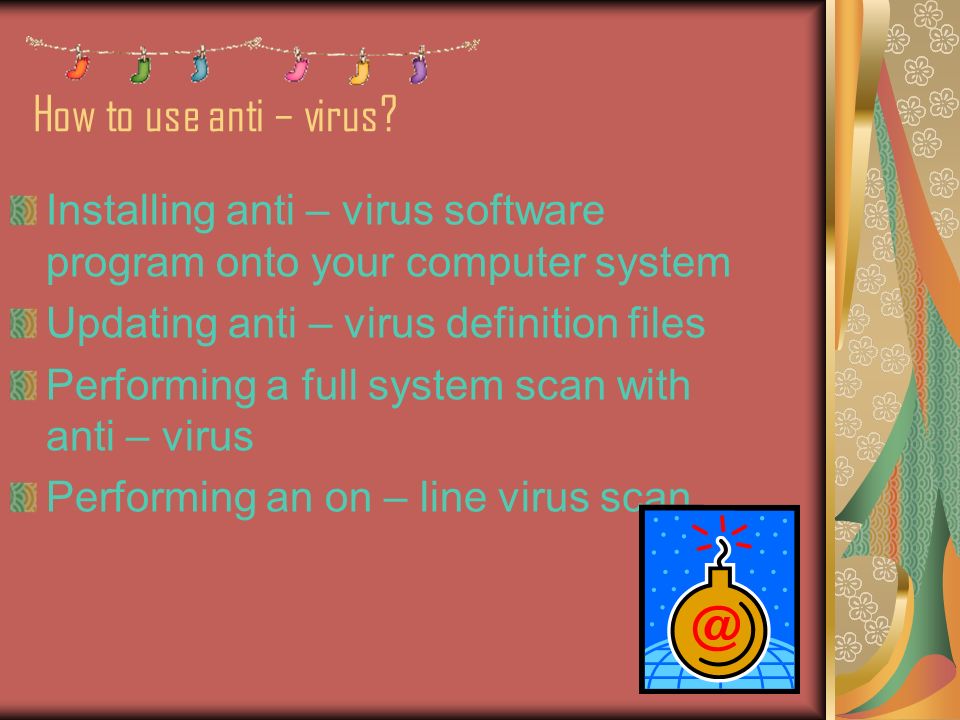 How to use anti – virus?

Installing anti – virus software program onto your computer system

Updating anti – virus definition files

Performing a full system scan with anti – virus

Performing an on – line virus scan

@